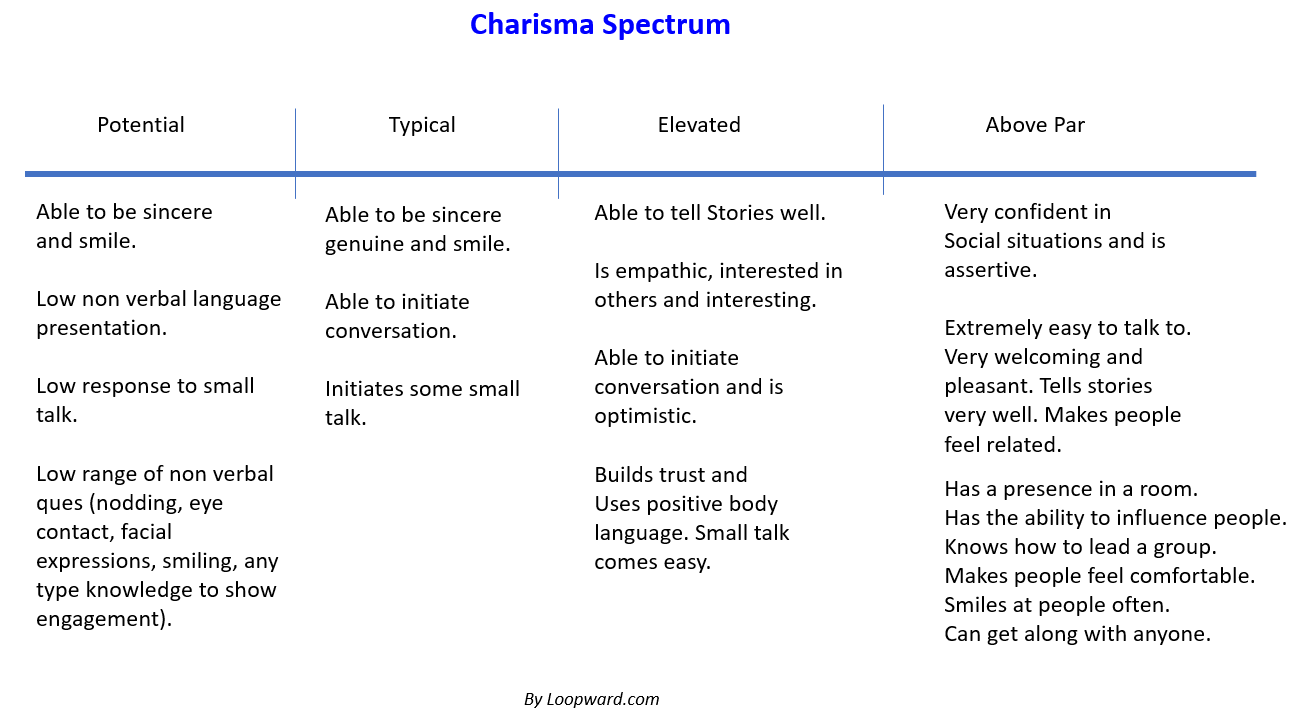 Charisma Spectrum

Potential

Able to be sincere and smile.

Low non verbal language presentation.

Low response to small talk.

Low range of non verbal ques (nodding, eye contact, facial expressions, smiling, any type knowledge to show engagement).

Typical

Able to be sincere genuine and smile.

Able to initiate conversation.

Initiates some small talk.

Elevated

Able to tell Stories well.

Is empathic, interested in others and interesting.

Able to initiate conversation and is optimistic.

Builds trust and Uses positive body language. Small talk comes easy.

Above Par

Very confident in Social situations and is assertive.

Extremely easy to talk to. Very welcoming and pleasant. Tells stories very well. Makes people feel related.

Has a presence in a room.
Has the ability to influence people.
Knows how to lead a group.
Makes people feel comfortable.
Smiles at people often.
Can get along with anyone.

By Loopward.com